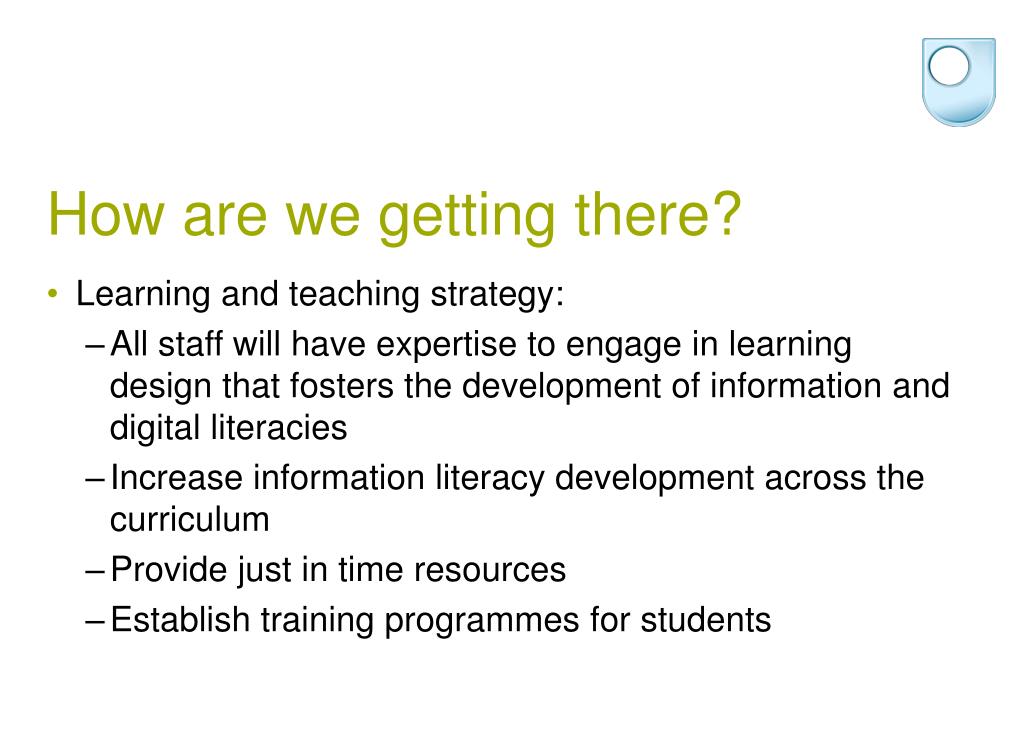 How are we getting there?

• Learning and teaching strategy:

– All staff will have expertise to engage in learning design that fosters the development of information and digital literacies

– Increase information literacy development across the curriculum

– Provide just in time resources

– Establish training programmes for students